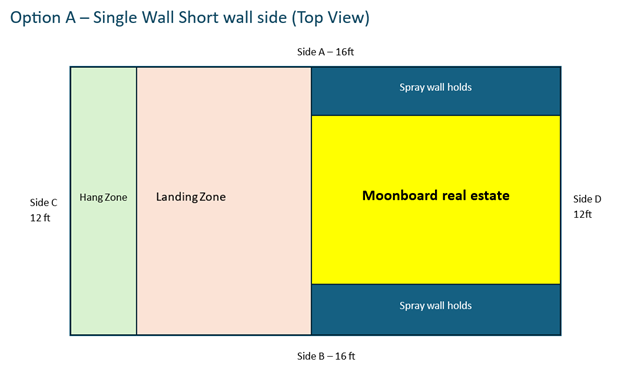 Option A – Single Wall Short wall side (Top View)

Side A – 16ft

Side C
12 ft

Hang Zone

Landing Zone

Spray wall holds

Moonboard real estate

Spray wall holds

Side D
12ft

Side B – 16 ft